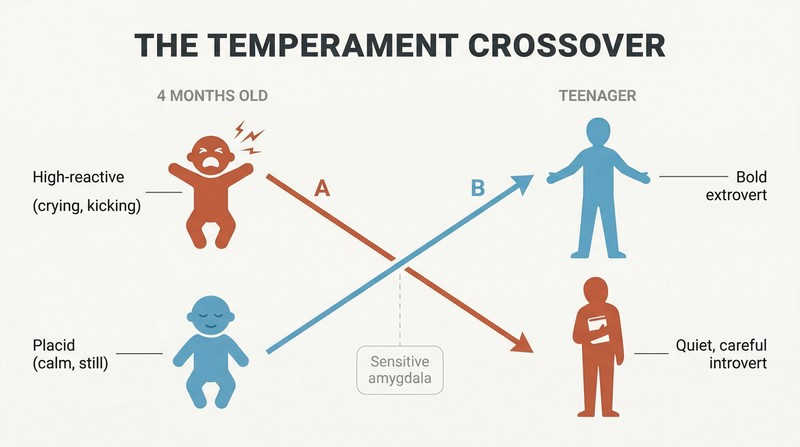 THE TEMPERAMENT CROSSOVER

4 MONTHS OLD

TEENAGER

High-reactive
(crying, kicking)

A

B

Bold
extrovert

Placid
(calm, still)

Sensitive
amygdala

Quiet, careful
introvert